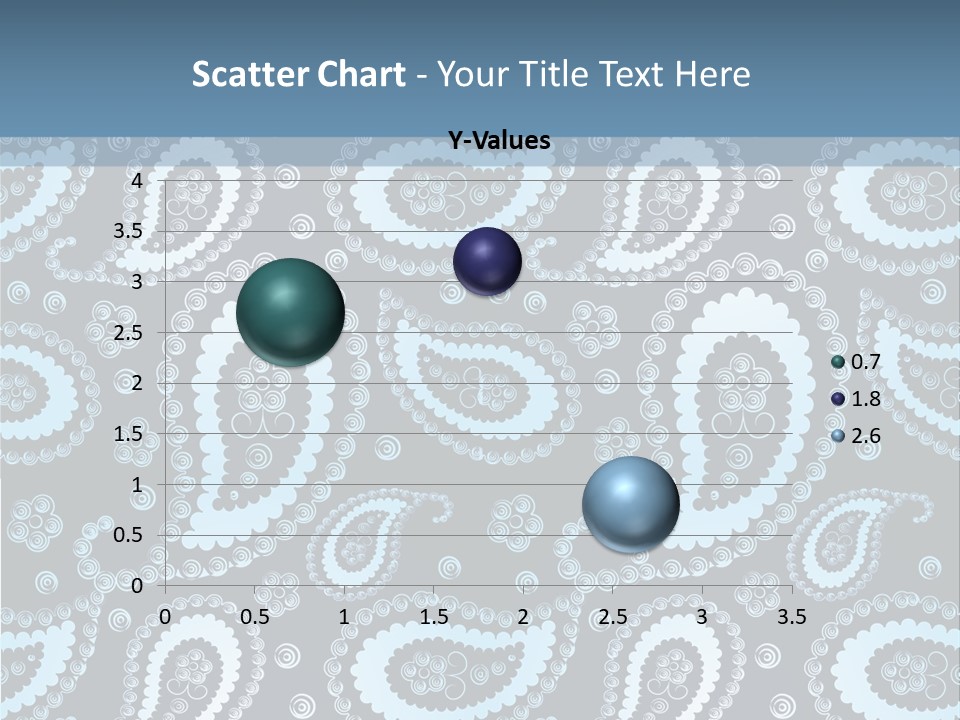 Scatter Chart - Your Title Text Here

Y-Values

4
3.5
3
2.5
2
1.5
1
0.5
0

0
0.5
1
1.5
2
2.5
3
3.5

0.7
1.8
2.6